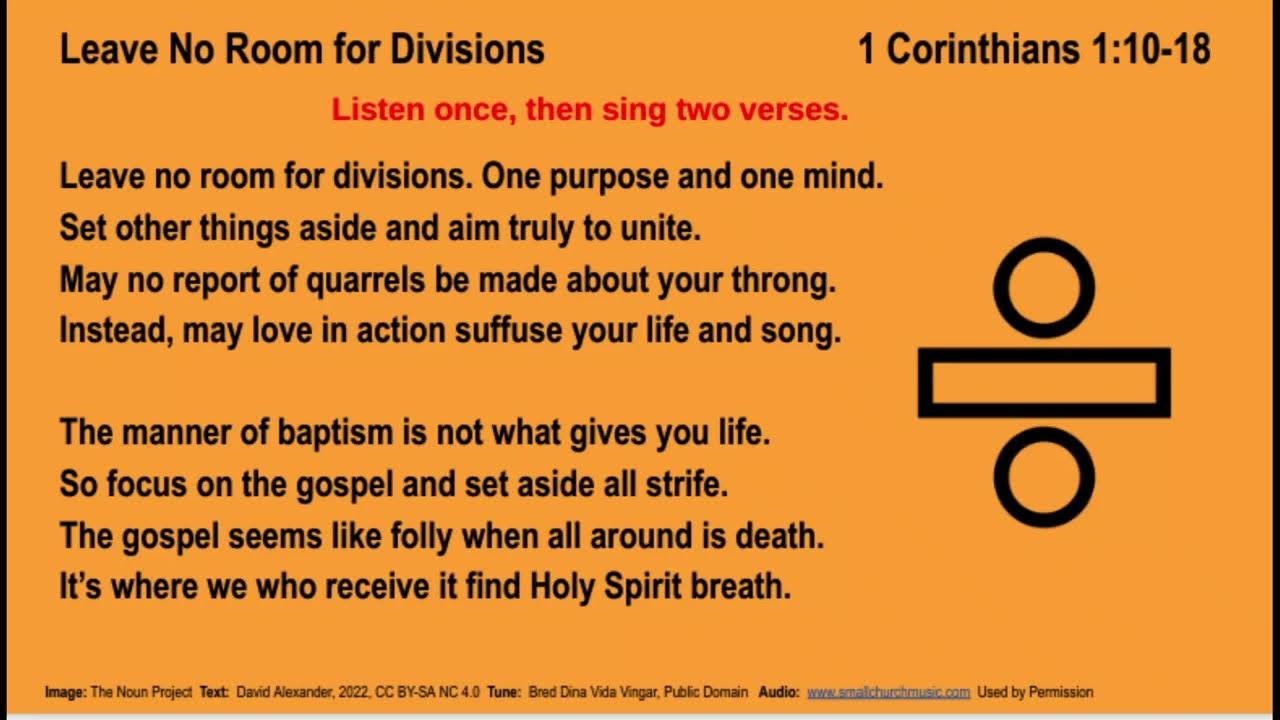 Leave No Room for Divisions

1 Corinthians 1:10-18

Listen once, then sing two verses.

Leave no room for divisions. One purpose and one mind.
Set other things aside and aim truly to unite.
May no report of quarrels be made about your throng.
Instead, may love in action suffuse your life and song.

The manner of baptism is not what gives you life.
So focus on the gospel and set aside all strife.
The gospel seems like folly when all around is death.
It's where we who receive it find Holy Spirit breath.

Image: The Noun Project Text: David Alexander, 2022, CC BY-SA NC 4.0 Tune: Bred Dina Vida Vingar, Public Domain Audio: www.smallchurchmusic.com Used by Permission